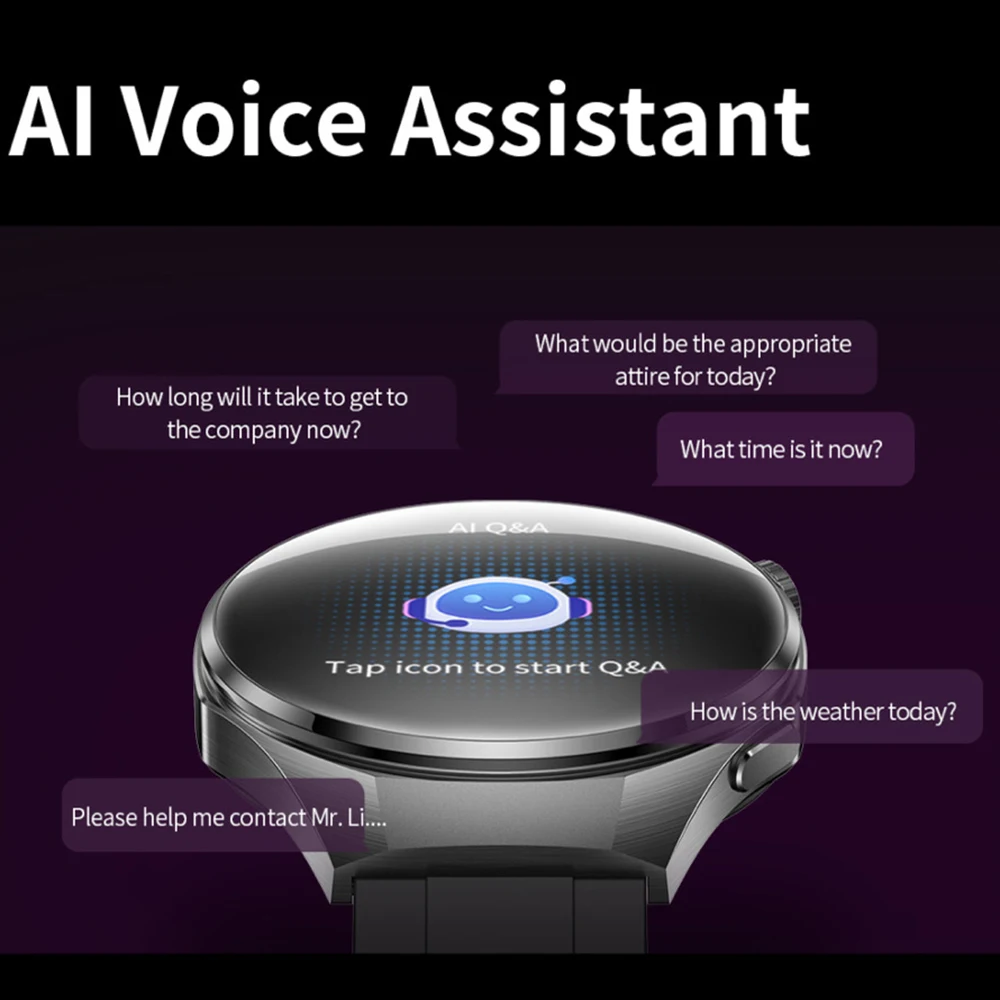 AI Voice Assistant

What would be the appropriate attire for today?

How long will it take to get to the company now?

What time is it now?

AI Q&A

Tap icon to start Q&A

How is the weather today?

Please help me contact Mr. Li....